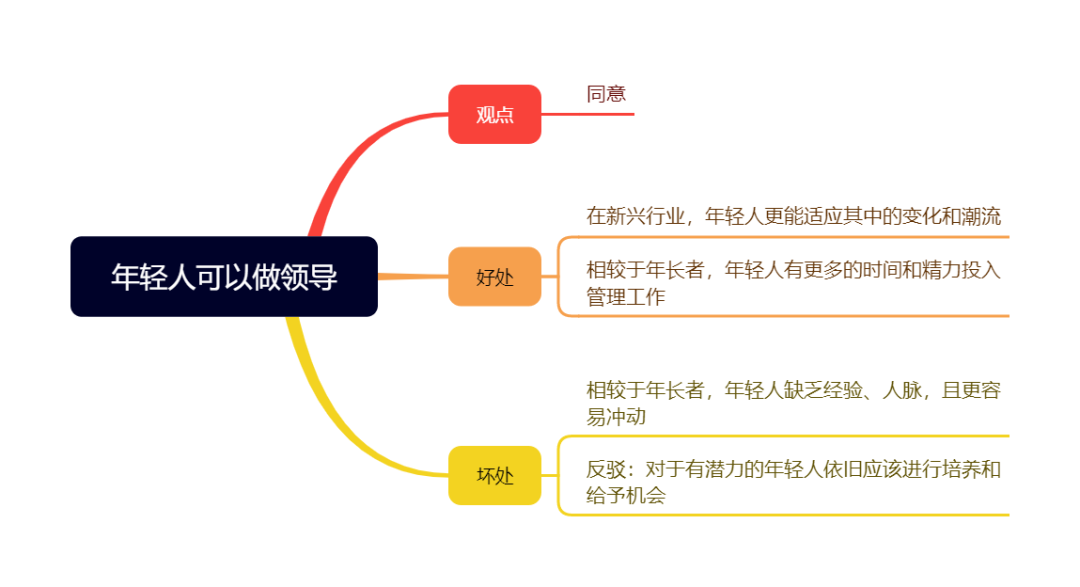 年轻人可以做领导

观点

同意

好处

在新兴行业，年轻人更能适应其中的变化和潮流

相较于年长者，年轻人有更多的时间和精力投入管理工作

坏处

相较于年长者，年轻人缺乏经验、人脉，且更容易冲动

反驳：对于有潜力的年轻人依旧应该进行培养和给予机会